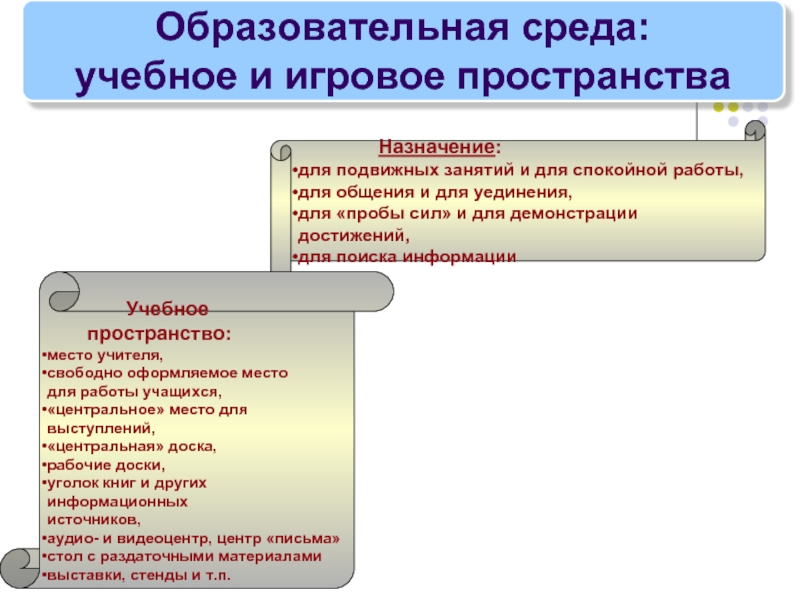 Образовательная среда: учебное и игровое пространства

Назначение:
•для подвижных занятий и для спокойной работы,
•для общения и для уединения,
•для «пробы сил» и для демонстрации достижений,
•для поиска информации

Учебное пространство:
•место учителя,
•свободно оформляемое место для работы учащихся,
•«центральное» место для выступлений,
•«центральная» доска,
•рабочие доски,
•уголок книг и других информационных источников,
•аудио- и видеоцентр, центр «письма»
•стол с раздаточными материалами
•выставки, стенды и т.п.